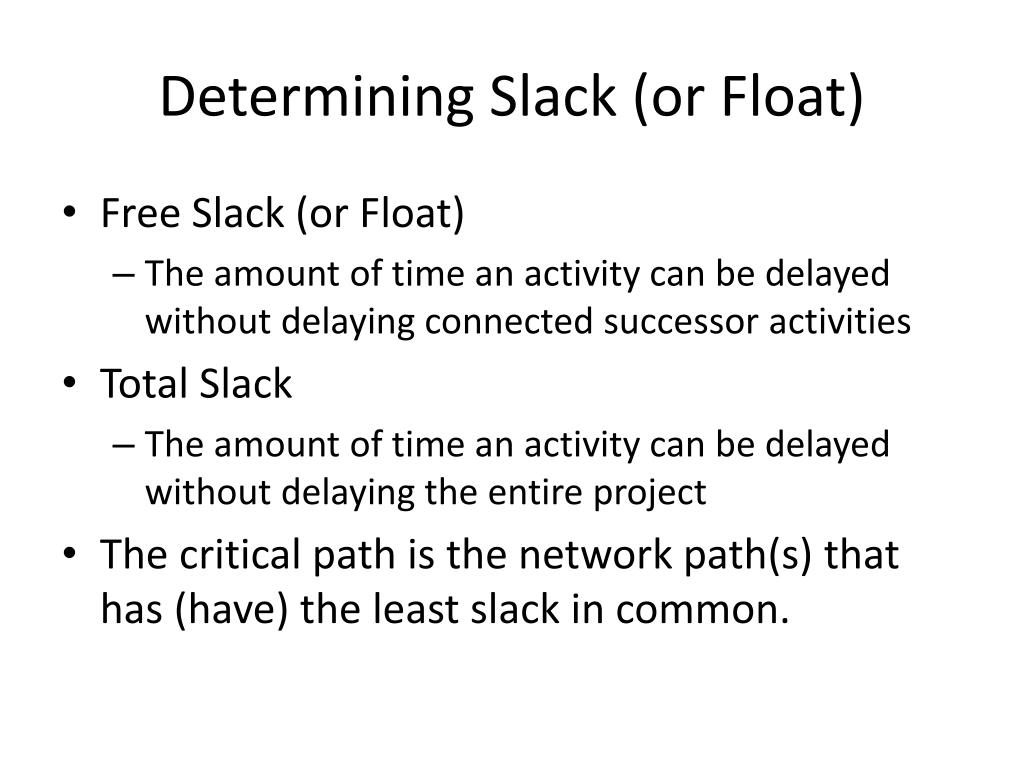 Determining Slack (or Float)

• Free Slack (or Float)
– The amount of time an activity can be delayed without delaying connected successor activities

• Total Slack
– The amount of time an activity can be delayed without delaying the entire project

• The critical path is the network path(s) that has (have) the least slack in common.